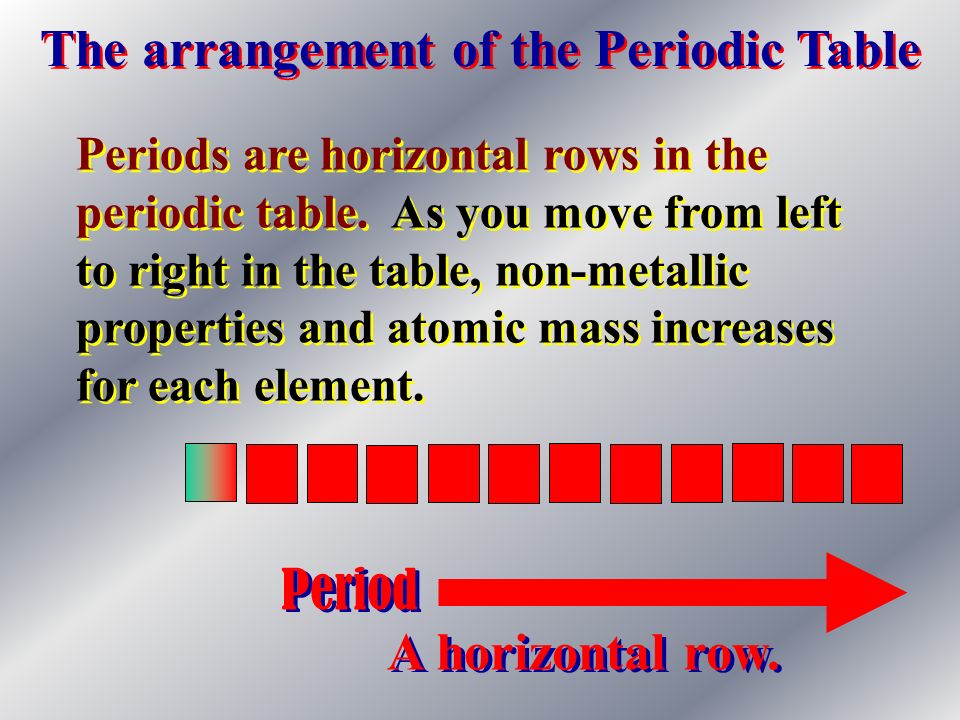 The arrangement of the Periodic Table

Periods are horizontal rows in the periodic table. As you move from left to right in the table, non-metallic properties and atomic mass increases for each element.

Period

A horizontal row.